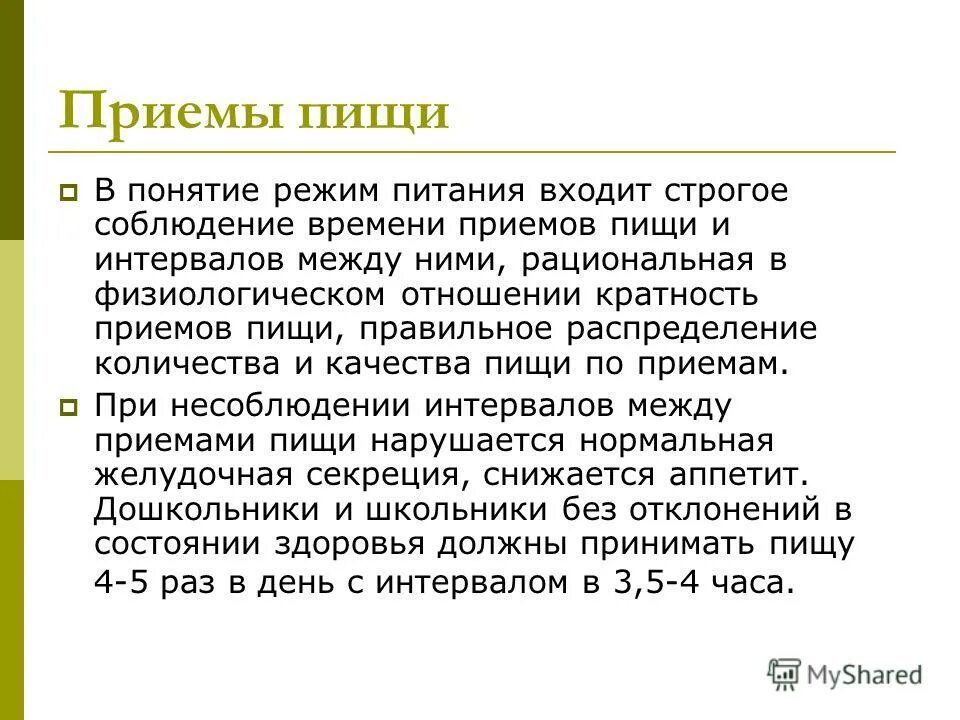 Приемы пищи

В понятие режим питания входит строгое соблюдение времени приемов пищи и интервалов между ними, рациональная в физиологическом отношении кратность приемов пищи, правильное распределение количества и качества пищи по приемам.

При несоблюдении интервалов между приемами пищи нарушается нормальная желудочная секреция, снижается аппетит. Дошкольники и школьники без отклонений в состоянии здоровья должны принимать пищу 4-5 раз в день с интервалом в 3,5-4 часа.

MyShared